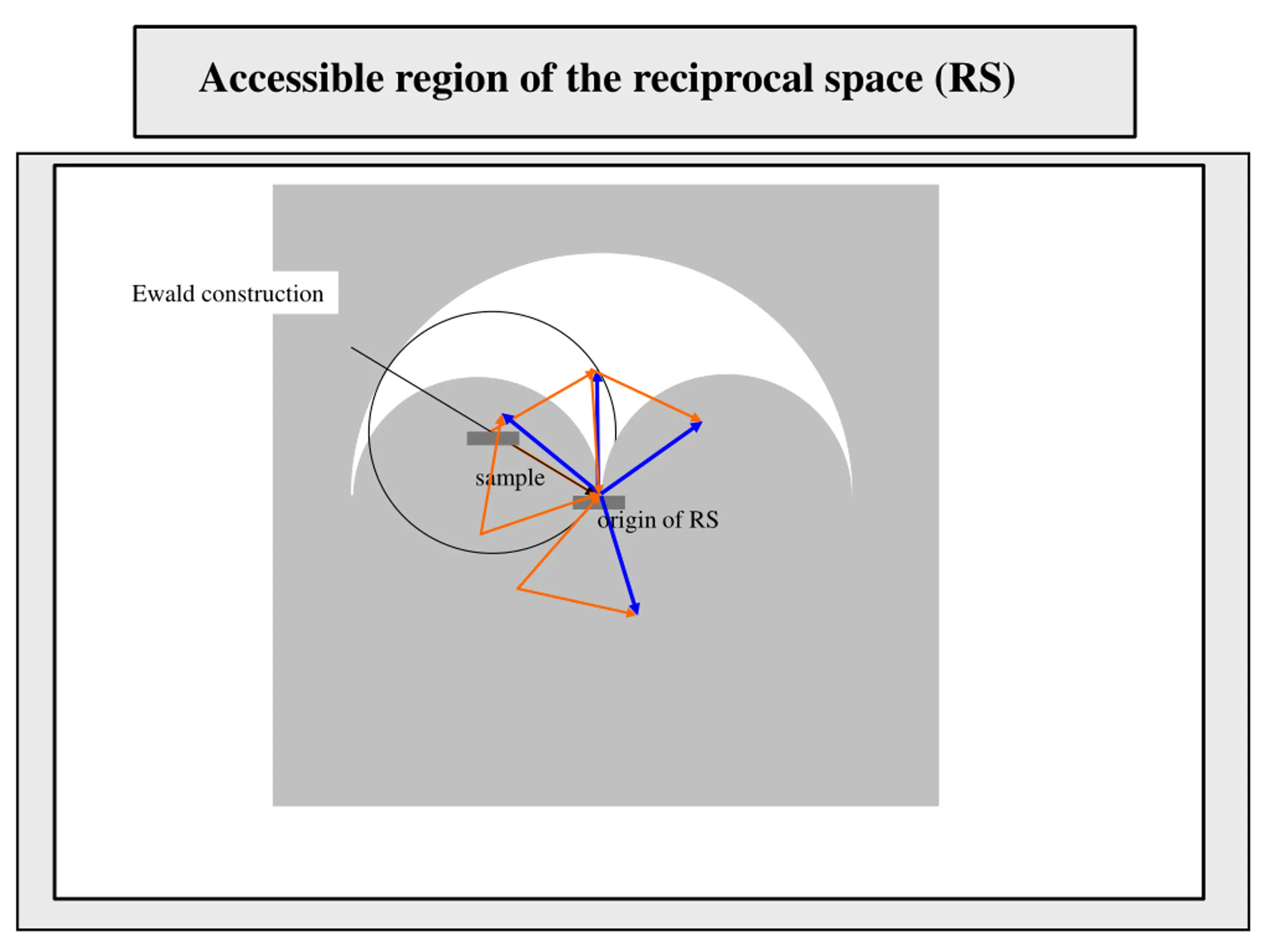 Accessible region of the reciprocal space (RS)

Ewald construction

sample

origin of RS